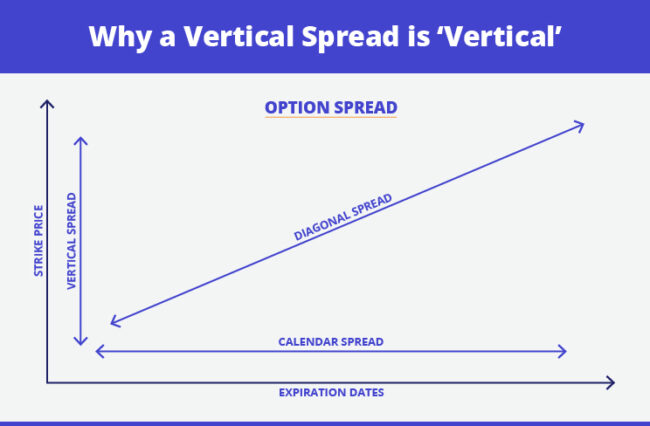 Why a Vertical Spread is 'Vertical'

OPTION SPREAD

STRIKE PRICE

VERTICAL SPREAD

DIAGONAL SPREAD

CALENDAR SPREAD

EXPIRATION DATES